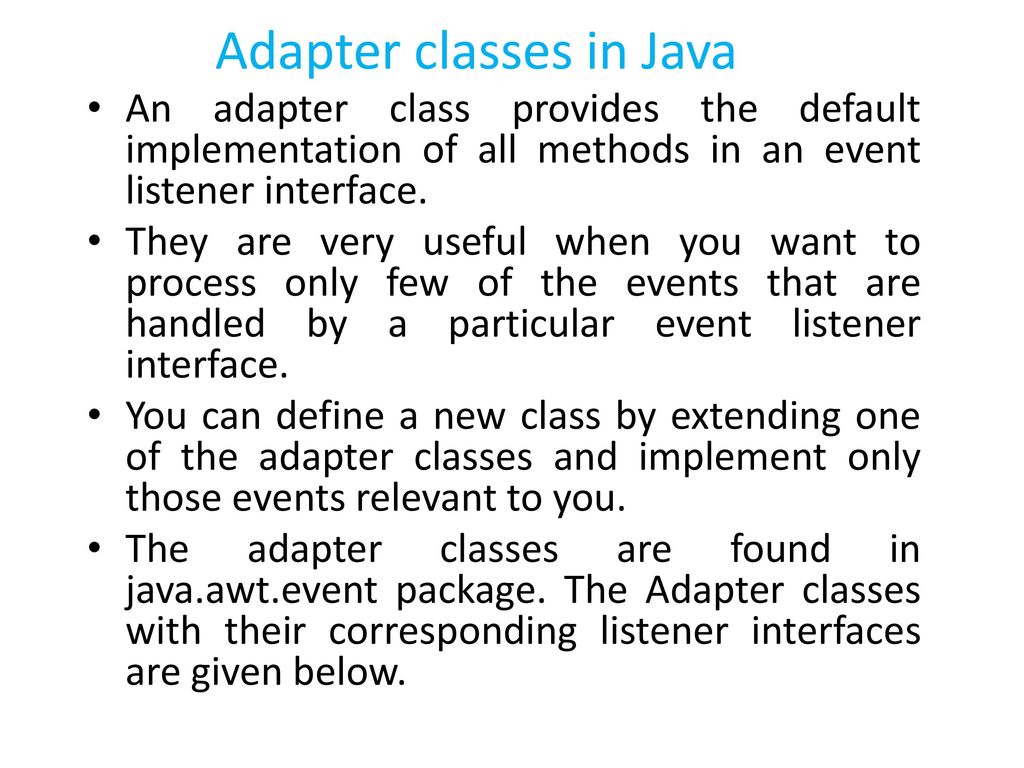 Adapter classes in Java

• An adapter class provides the default implementation of all methods in an event listener interface.

• They are very useful when you want to process only few of the events that are handled by a particular event listener interface.

• You can define a new class by extending one of the adapter classes and implement only those events relevant to you.

• The adapter classes are found in java.awt.event package. The Adapter classes with their corresponding listener interfaces are given below.